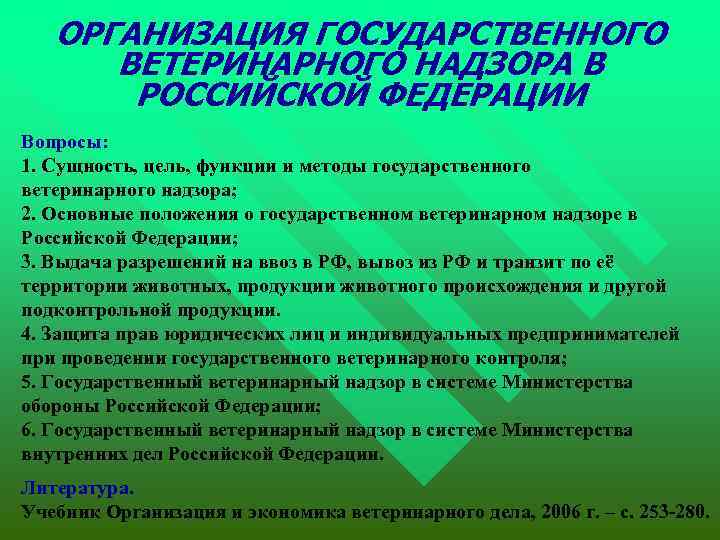 ОРГАНИЗАЦИЯ ГОСУДАРСТВЕННОГО ВЕТЕРИНАРНОГО НАДЗОРА В РОССИЙСКОЙ ФЕДЕРАЦИИ

Вопросы:
1. Сущность, цель, функции и методы государственного ветеринарного надзора;
2. Основные положения о государственном ветеринарном надзоре в Российской Федерации;
3. Выдача разрешений на ввоз в РФ, вывоз из РФ и транзит по её территории животных, продукции животного происхождения и другой подконтрольной продукции.
4. Защита прав юридических лиц и индивидуальных предпринимателей при проведении государственного ветеринарного контроля;
5. Государственный ветеринарный надзор в системе Министерства обороны Российской Федерации;
6. Государственный ветеринарный надзор в системе Министерства внутренних дел Российской Федерации.

Литература.
Учебник Организация и экономика ветеринарного дела, 2006 г. – с. 253-280.